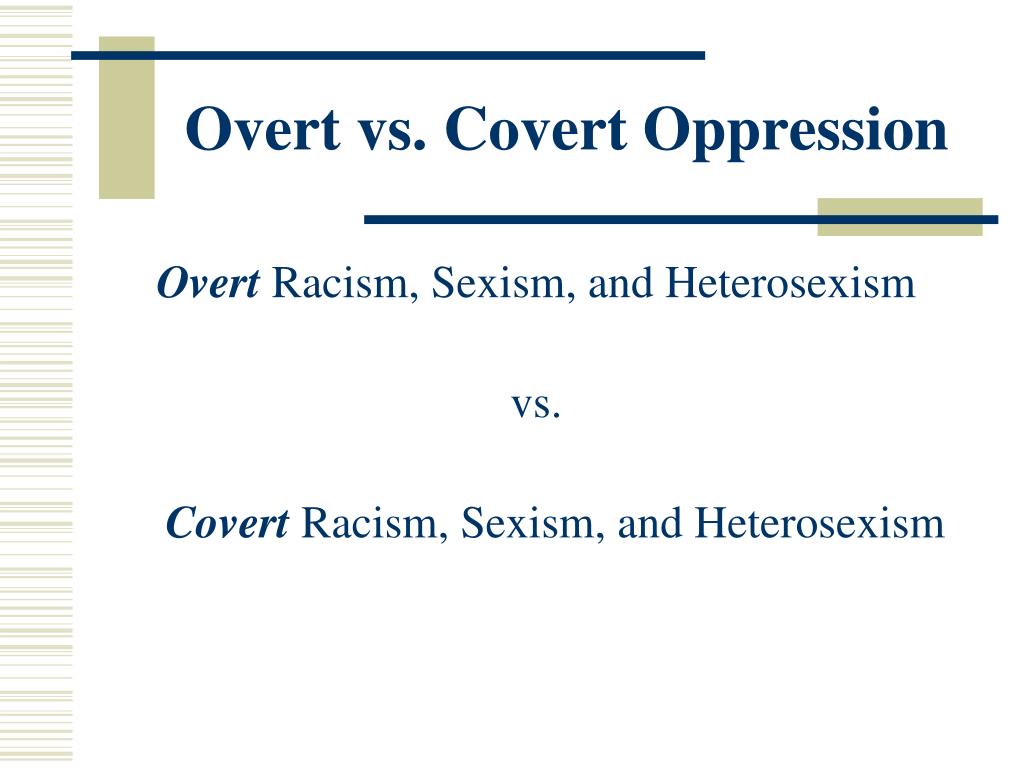 Overt vs. Covert Oppression

Overt Racism, Sexism, and Heterosexism

vs.

Covert Racism, Sexism, and Heterosexism